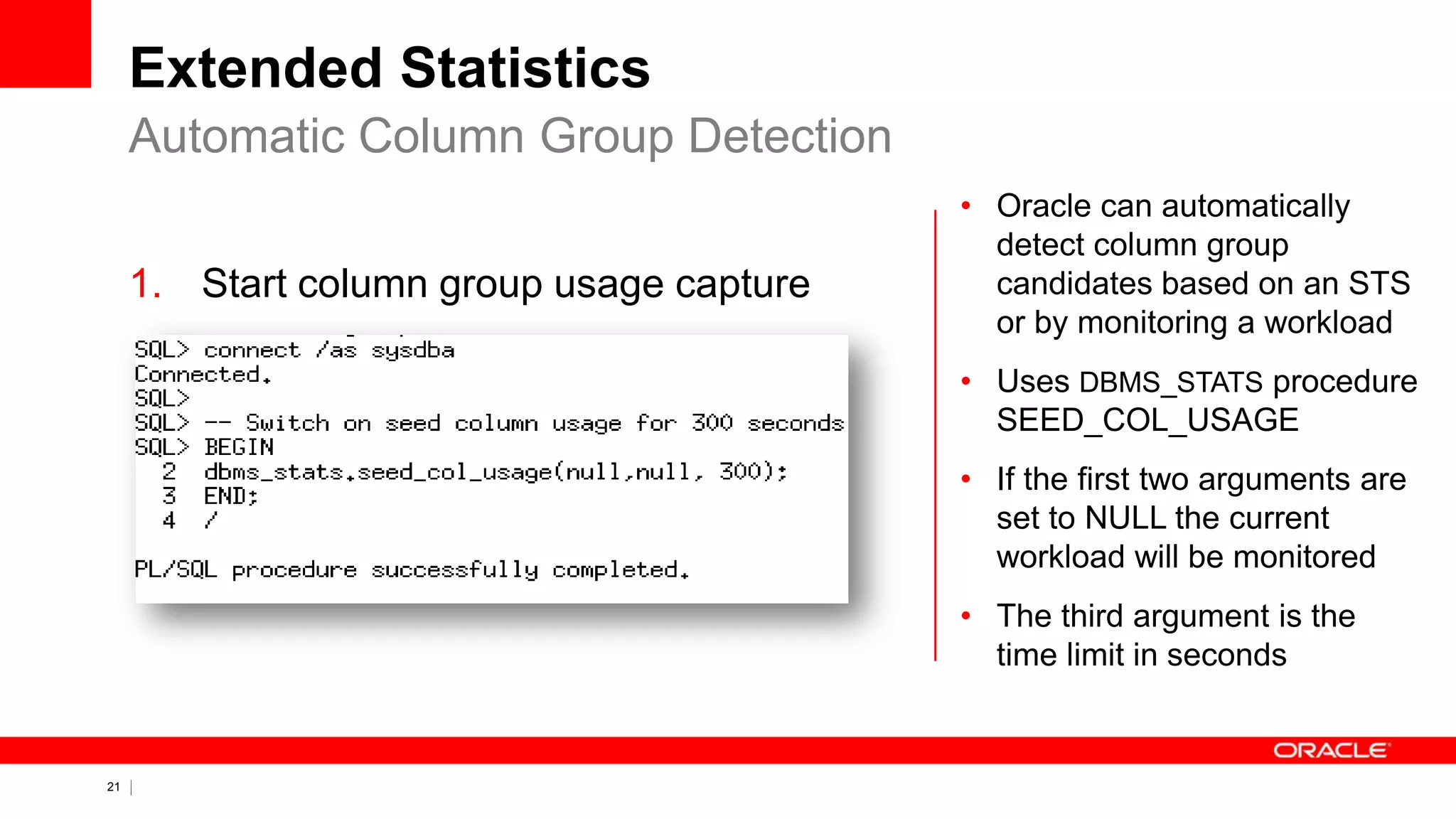 Extended Statistics
Automatic Column Group Detection

1. Start column group usage capture

SQL> connect /as sysdba
Connected.
SQL>
SQL> -- Switch on seed column usage for 300 seconds
SQL> BEGIN
  2  dbms_stats.seed_col_usage(null,null, 300);
  3  END;
  4  /

PL/SQL procedure successfully completed.

• Oracle can automatically detect column group candidates based on an STS or by monitoring a workload

• Uses DBMS_STATS procedure SEED_COL_USAGE

• If the first two arguments are set to NULL the current workload will be monitored

• The third argument is the time limit in seconds

ORACLE

21 |